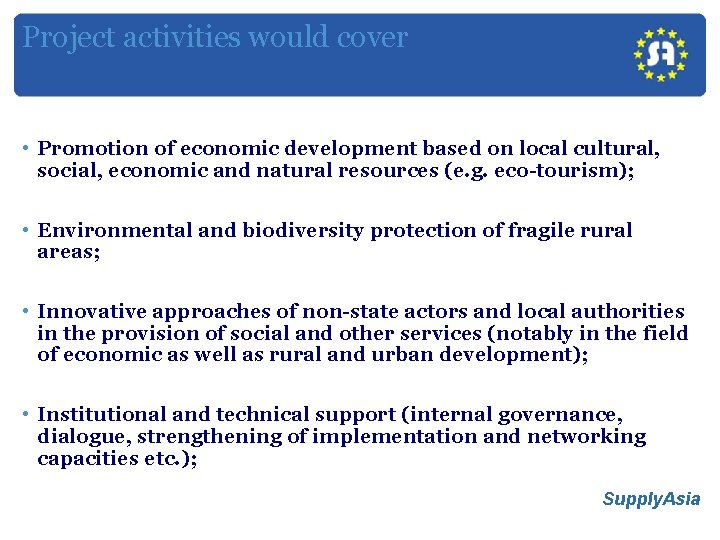 Project activities would cover

SA

• Promotion of economic development based on local cultural, social, economic and natural resources (e.g. eco-tourism);

• Environmental and biodiversity protection of fragile rural areas;

• Innovative approaches of non-state actors and local authorities in the provision of social and other services (notably in the field of economic as well as rural and urban development);

• Institutional and technical support (internal governance, dialogue, strengthening of implementation and networking capacities etc.);

SupplyAsia